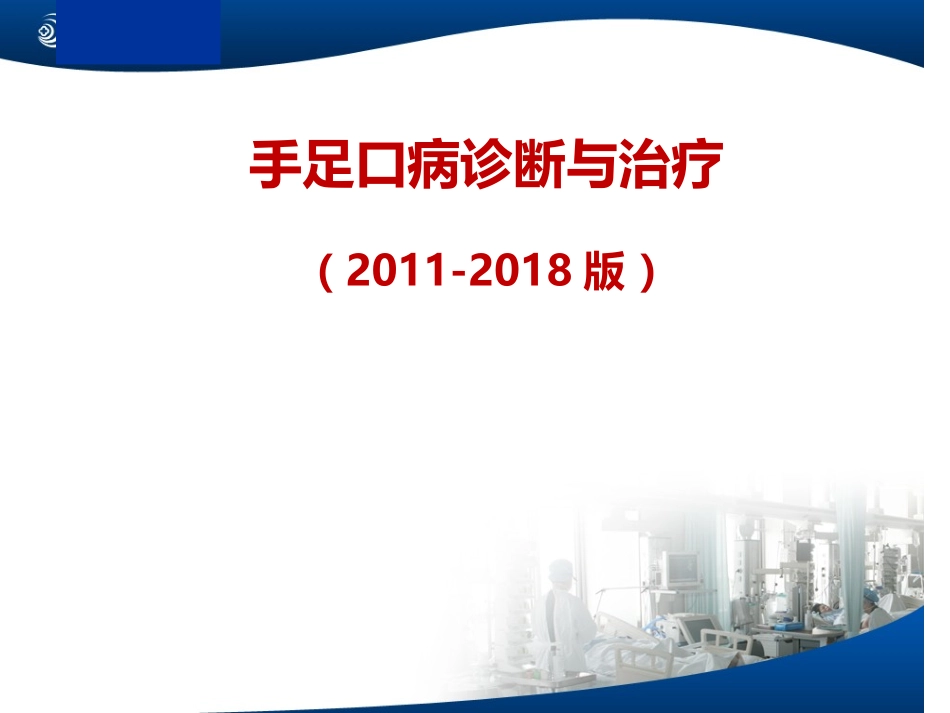 手足口病诊断与治疗

（2011-2018 版）